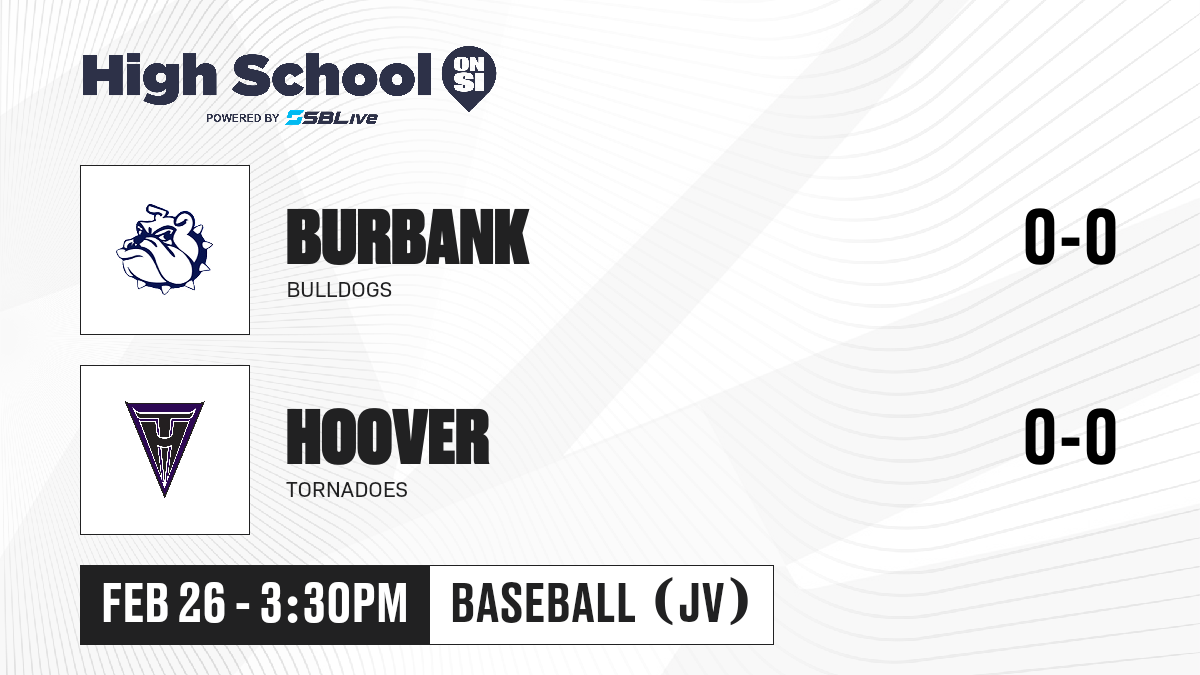 High School ON SI
POWERED BY SBLive

BURBANK
BULLDOGS
0-0

HOOVER
TORNADOES
0-0

FEB 26 - 3:30PM
BASEBALL (JV)